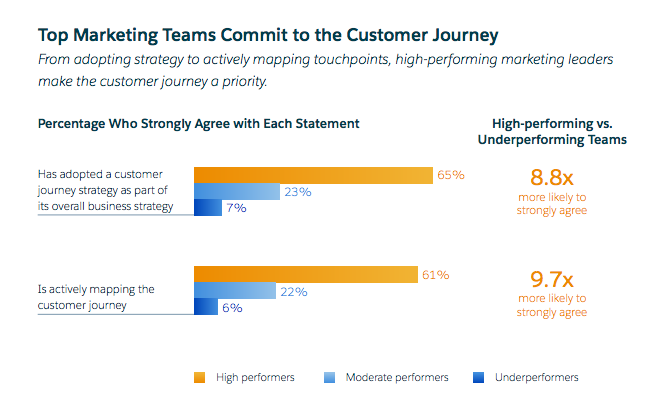 Top Marketing Teams Commit to the Customer Journey

From adopting strategy to actively mapping touchpoints, high-performing marketing leaders make the customer journey a priority.

Percentage Who Strongly Agree with Each Statement

High-performing vs. Underperforming Teams

Has adopted a customer journey strategy as part of its overall business strategy

65%

23%

7%

8.8x
more likely to strongly agree

Is actively mapping the customer journey

61%

22%

6%

9.7x
more likely to strongly agree

High performers
Moderate performers
Underperformers